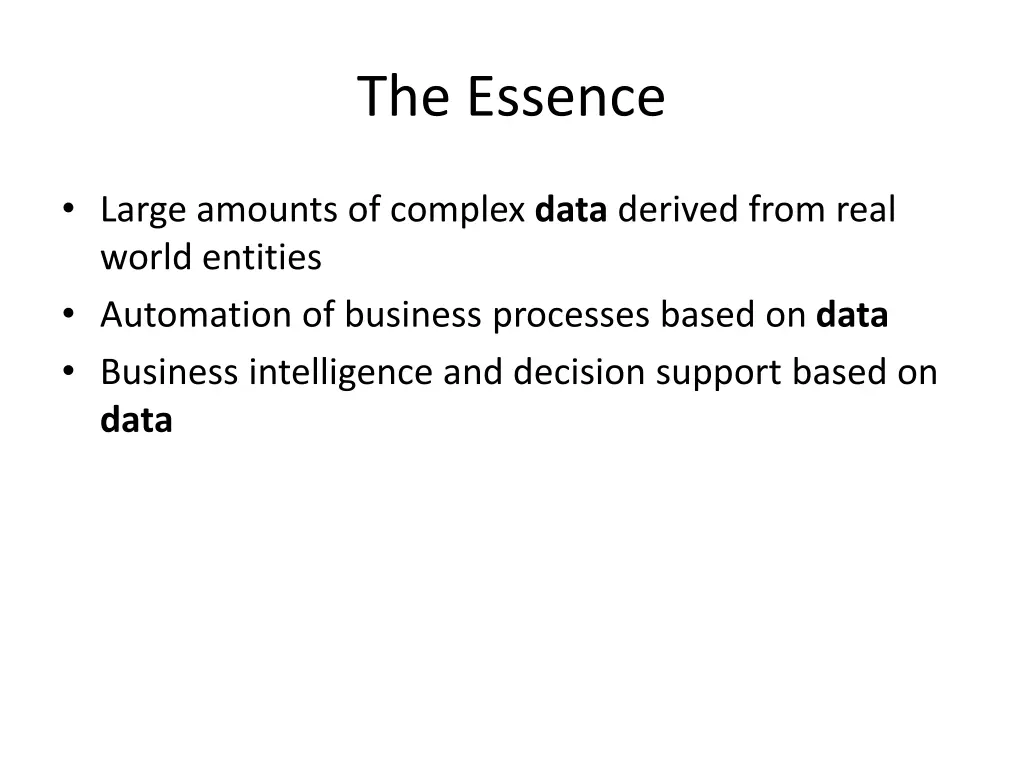 The Essence

• Large amounts of complex data derived from real world entities
• Automation of business processes based on data
• Business intelligence and decision support based on data